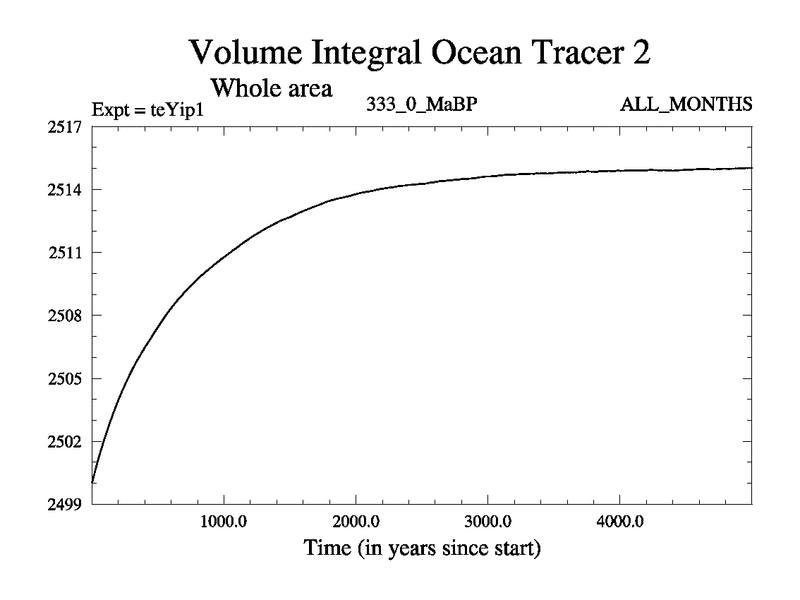 Volume Integral Ocean Tracer 2

Whole area

Expt = teYip1

333_0_MaBP

ALL_MONTHS

2517
2514
2511
2508
2505
2502
2499

1000.0
2000.0
3000.0
4000.0

Time (in years since start)